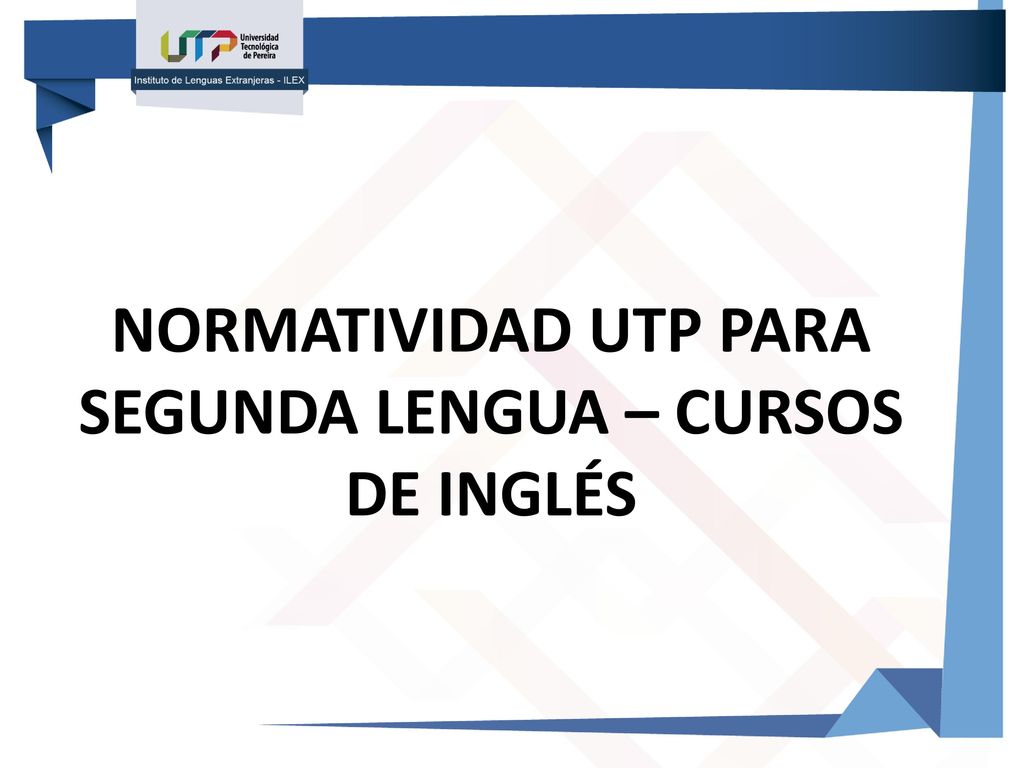 UTP Universidad Tecnológica de Pereira

Instituto de Lenguas Extranjeras - ILEX

NORMATIVIDAD UTP PARA SEGUNDA LENGUA – CURSOS DE INGLÉS